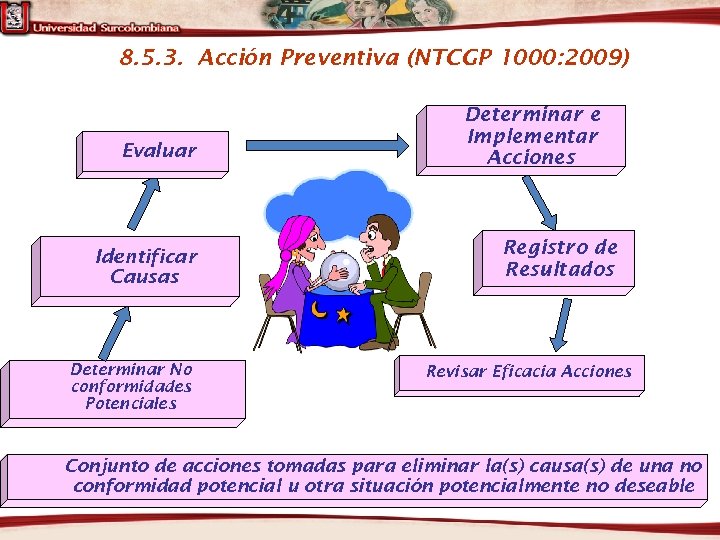 Universidad Surcolombiana

8.5.3. Acción Preventiva (NTCGP 1000:2009)

Evaluar

Determinar e Implementar Acciones

Identificar Causas

Registro de Resultados

Determinar No conformidades Potenciales

Revisar Eficacia Acciones

Conjunto de acciones tomadas para eliminar la(s) causa(s) de una no conformidad potencial u otra situación potencialmente no deseable